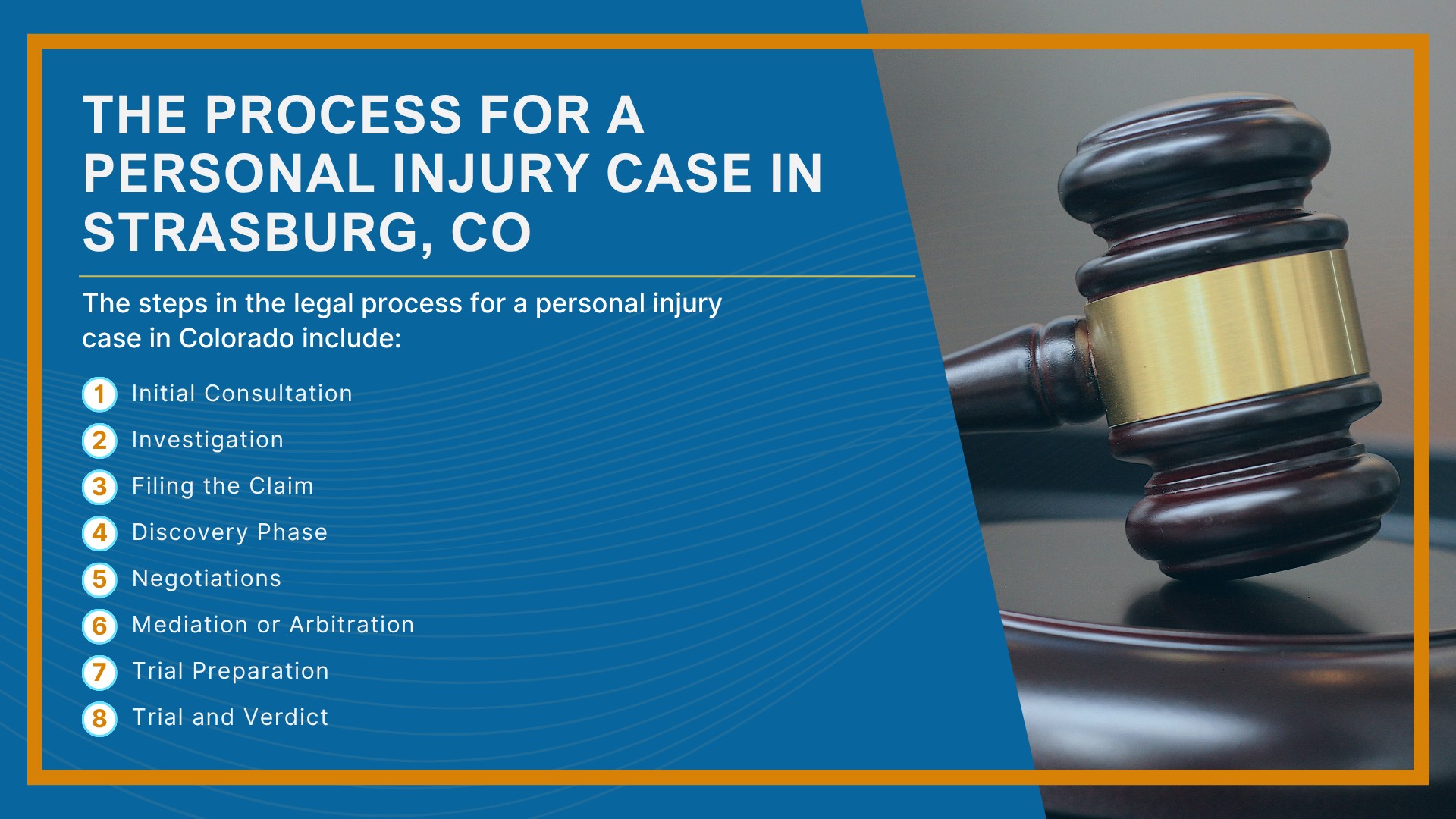 THE PROCESS FOR A PERSONAL INJURY CASE IN STRASBURG, CO

The steps in the legal process for a personal injury case in Colorado include:

1 Initial Consultation
2 Investigation
3 Filing the Claim
4 Discovery Phase
5 Negotiations
6 Mediation or Arbitration
7 Trial Preparation
8 Trial and Verdict